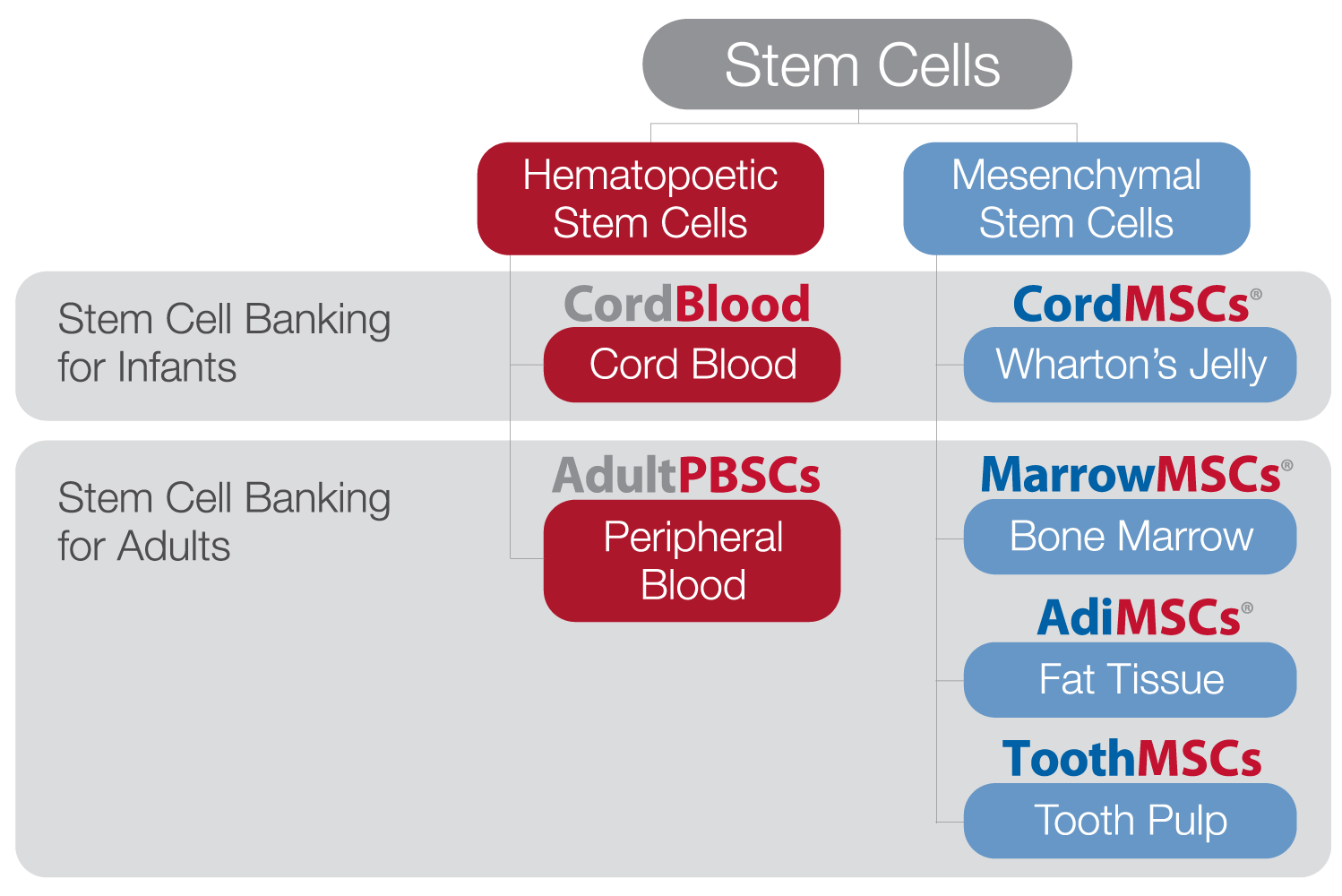 Stem Cells

Hematopoetic Stem Cells

Mesenchymal Stem Cells

Stem Cell Banking for Infants

CordBlood

Cord Blood

CordMSCs®

Wharton's Jelly

Stem Cell Banking for Adults

AdultPBSCs

Peripheral Blood

MarrowMSCs®

Bone Marrow

AdiMSCs®

Fat Tissue

ToothMSCs

Tooth Pulp